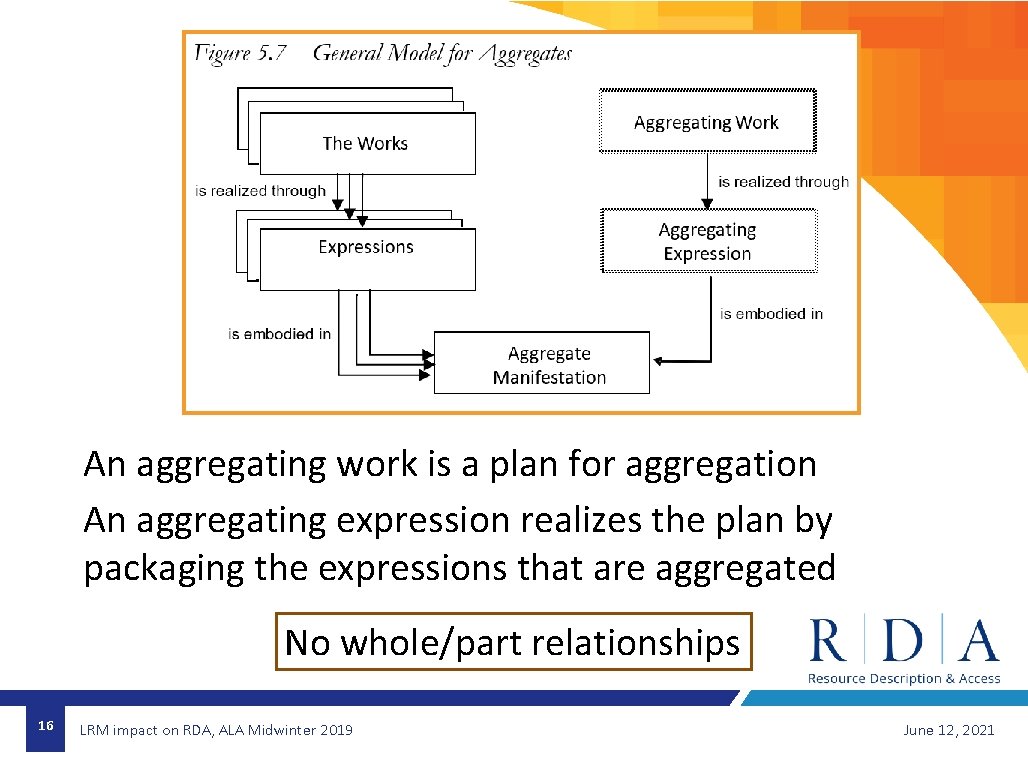 Figure 5.7 General Model for Aggregates

The Works

is realized through

Expressions

is embodied in

Aggregating Work

is realized through

Aggregating Expression

is embodied in

Aggregate Manifestation

An aggregating work is a plan for aggregation

An aggregating expression realizes the plan by packaging the expressions that are aggregated

No whole/part relationships

RDA
Resource Description & Access

16

LRM impact on RDA, ALA Midwinter 2019

June 12, 2021